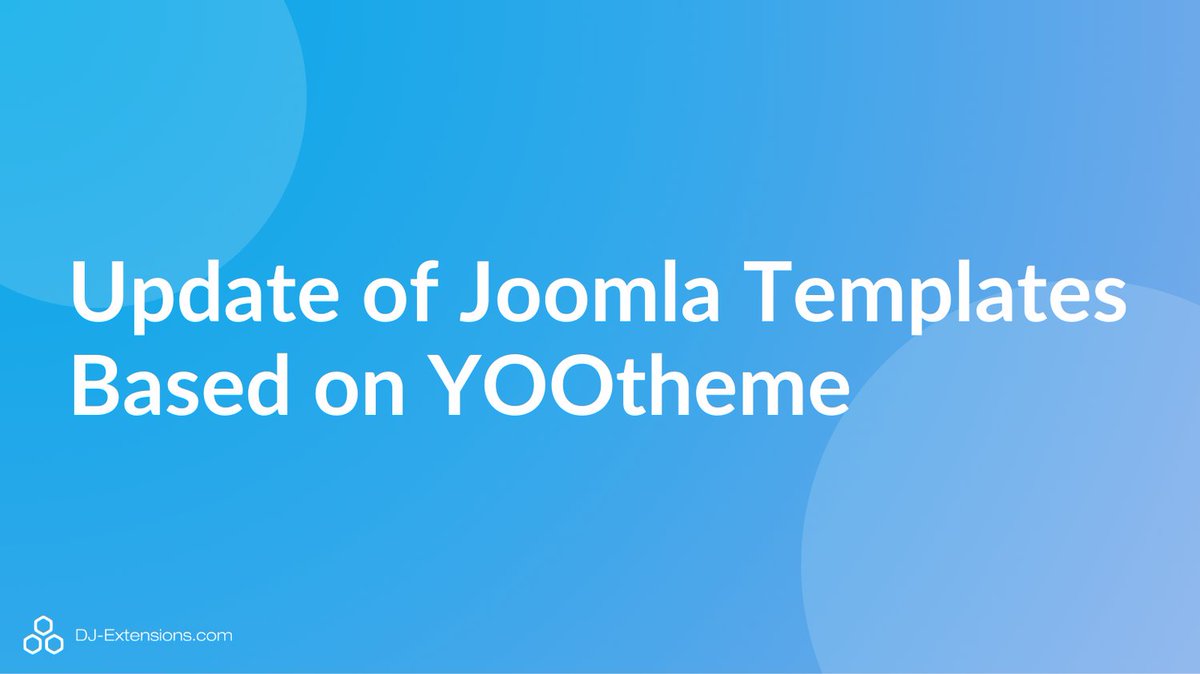 Update of Joomla Templates Based on YOOtheme

DJ-Extensions.com